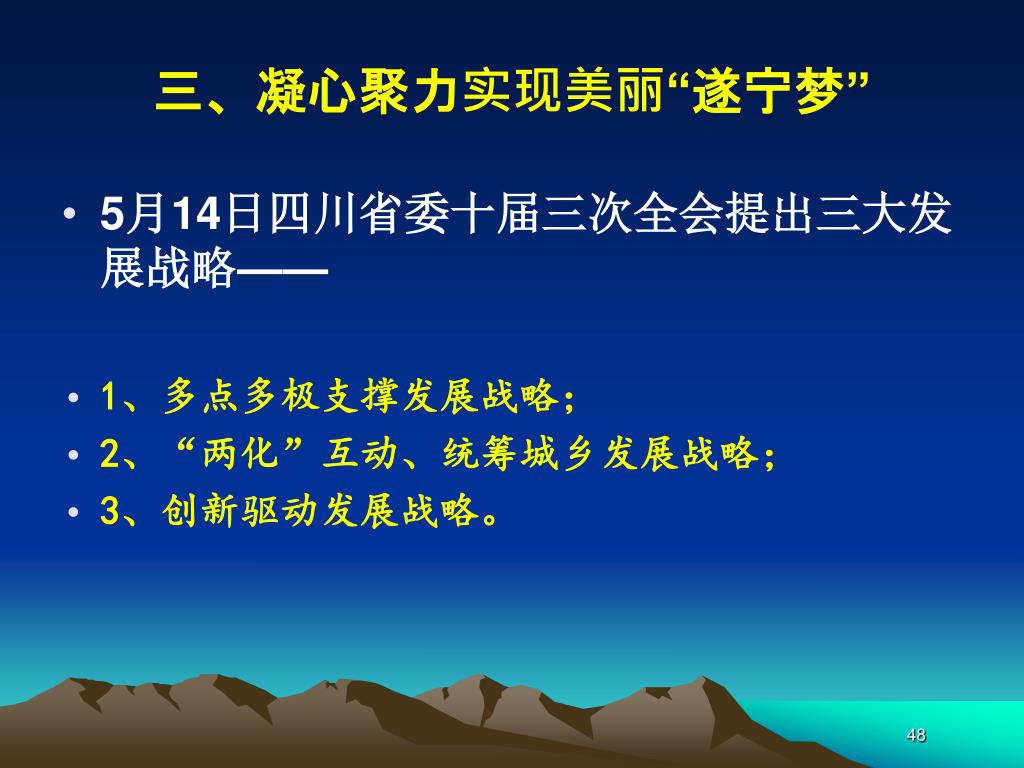 三、凝心聚力实现美丽“遂宁梦”

• 5月14日四川省委十届三次全会提出三大发展战略——

• 1、多点多极支撑发展战略；
• 2、“两化”互动、统筹城乡发展战略；
• 3、创新驱动发展战略。

48